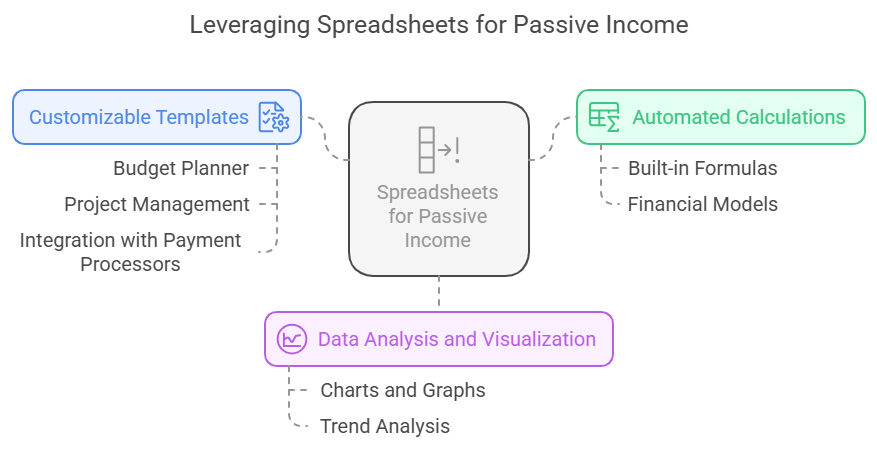 Leveraging Spreadsheets for Passive Income

Customizable Templates

Budget Planner

Project Management

Integration with Payment Processors

Spreadsheets for Passive Income

Automated Calculations

Built-in Formulas

Financial Models

Data Analysis and Visualization

Charts and Graphs

Trend Analysis